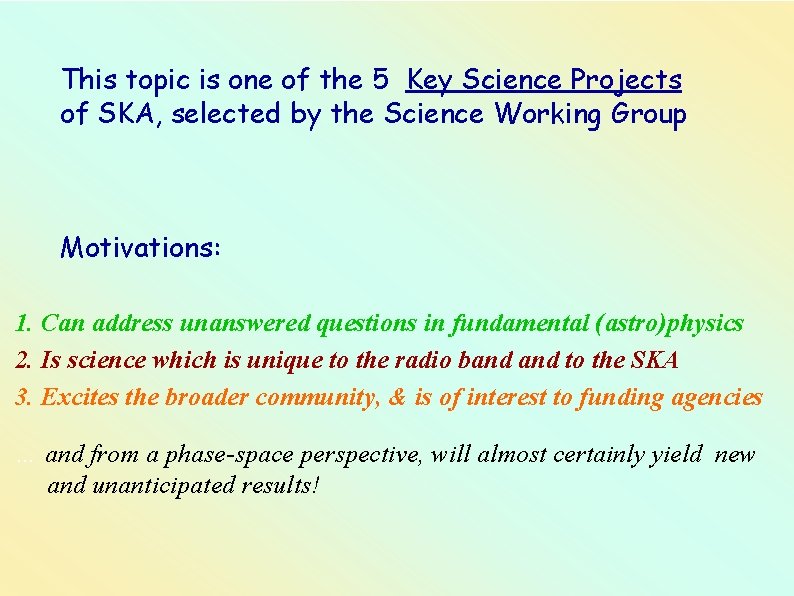 This topic is one of the 5 Key Science Projects of SKA, selected by the Science Working Group

Motivations:

1. Can address unanswered questions in fundamental (astro)physics
2. Is science which is unique to the radio band and to the SKA
3. Excites the broader community, & is of interest to funding agencies

… and from a phase-space perspective, will almost certainly yield new and unanticipated results!